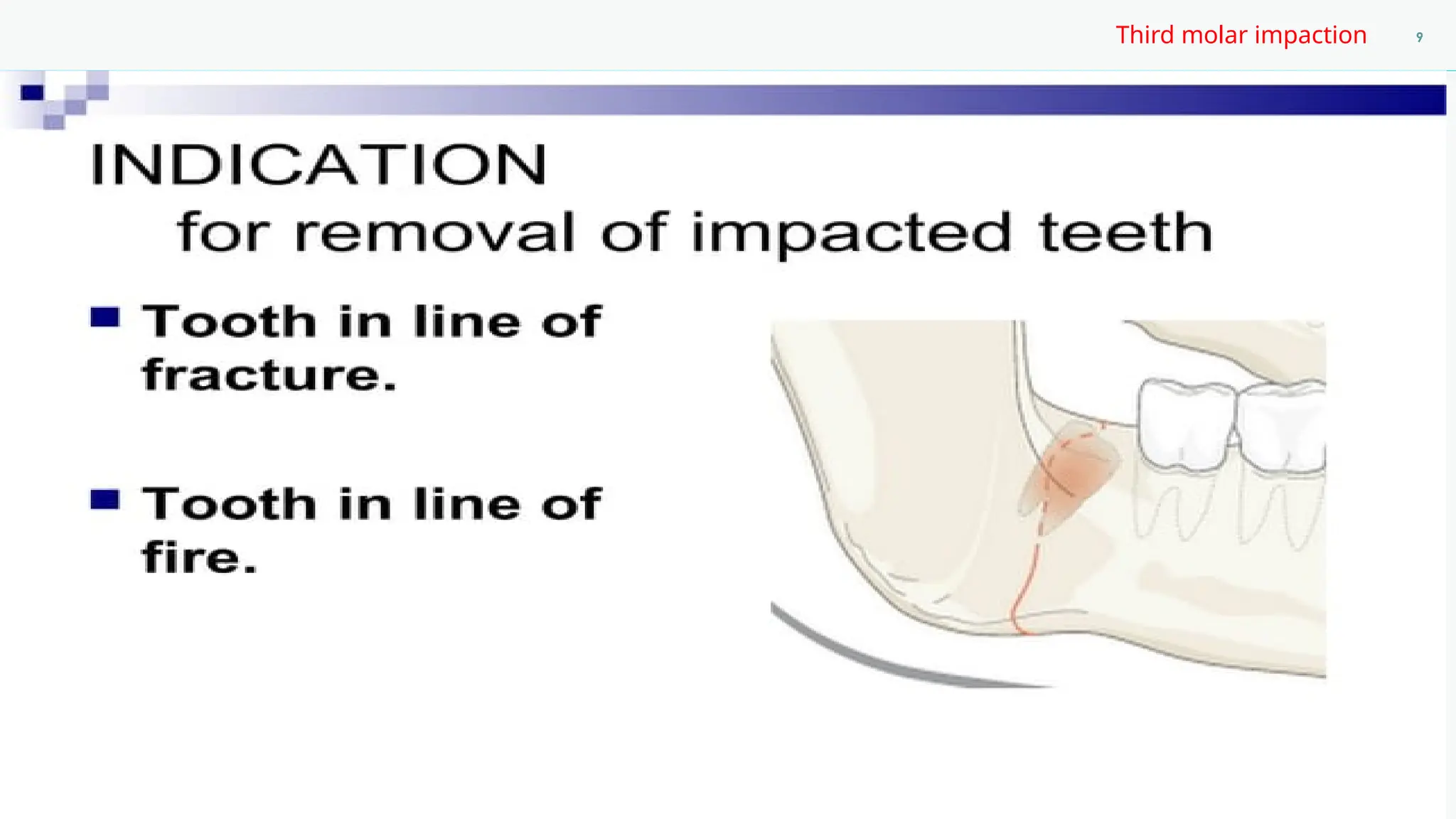 Third molar impaction 9

INDICATION
for removal of impacted teeth

■ Tooth in line of fracture.

■ Tooth in line of fire.